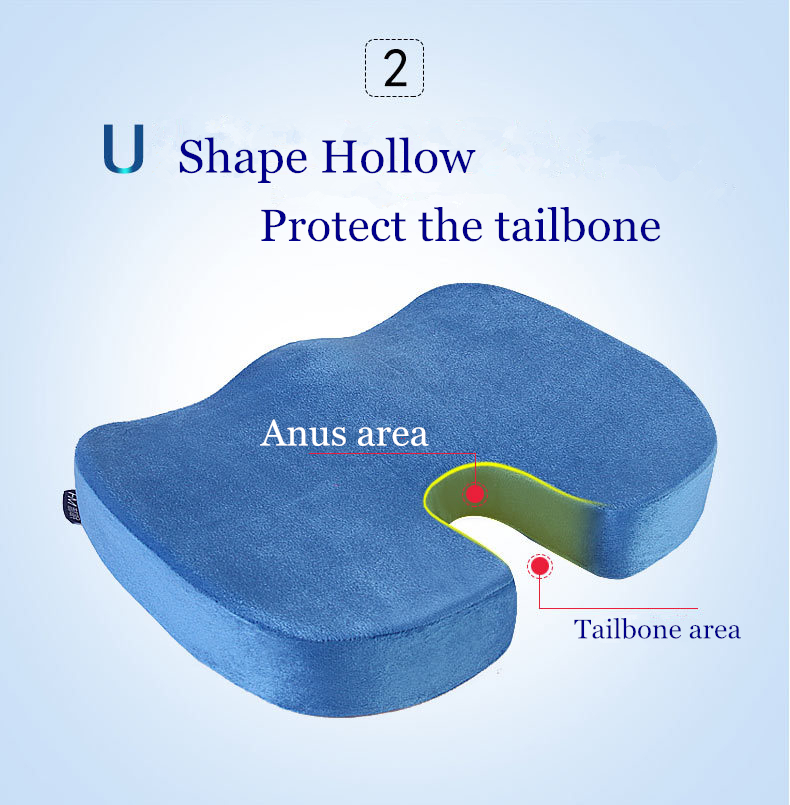 2

U Shape Hollow

Protect the tailbone

Anus area

Tailbone area